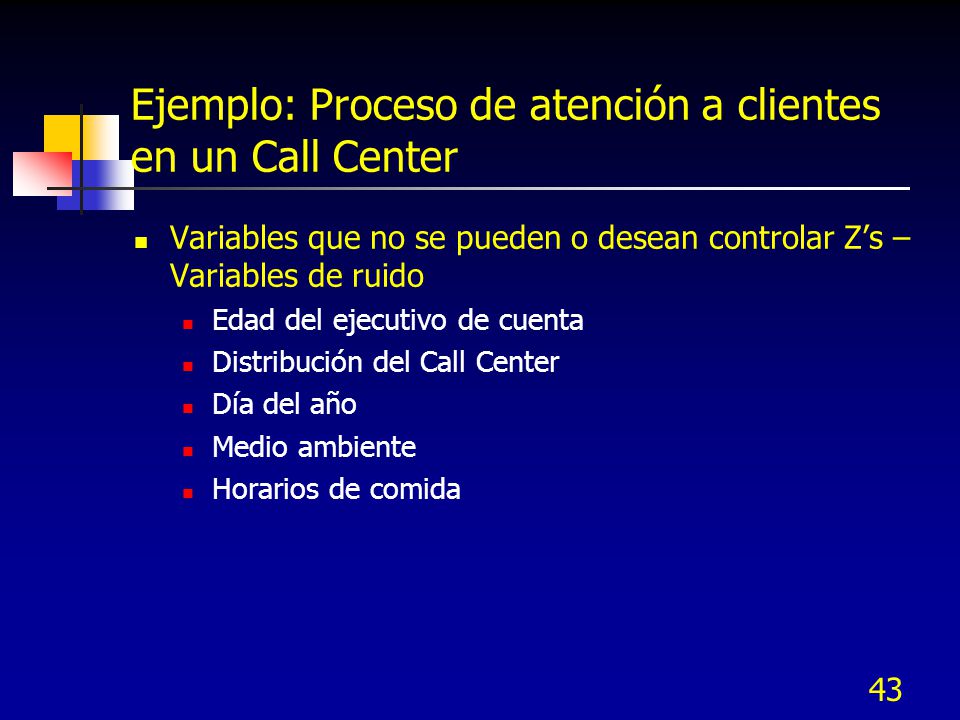 Ejemplo: Proceso de atención a clientes en un Call Center

- Variables que no se pueden o desean controlar Z’s – Variables de ruido
  - Edad del ejecutivo de cuenta
  - Distribución del Call Center
  - Día del año
  - Medio ambiente
  - Horarios de comida

43